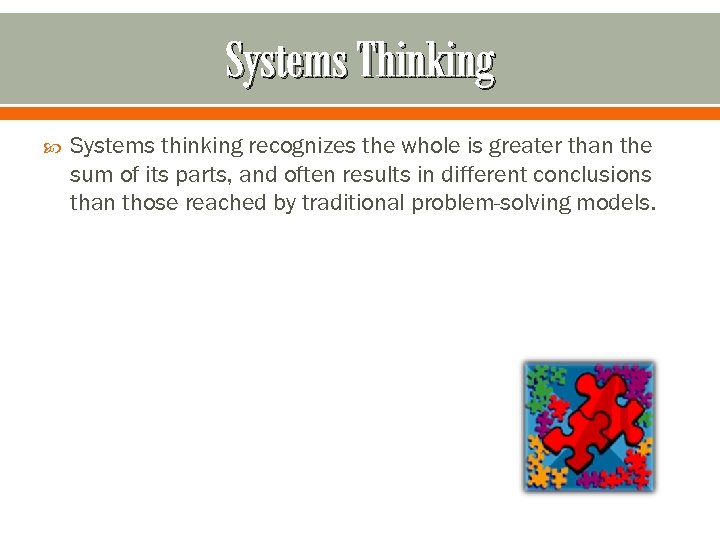 Systems Thinking

Systems thinking recognizes the whole is greater than the sum of its parts, and often results in different conclusions than those reached by traditional problem-solving models.